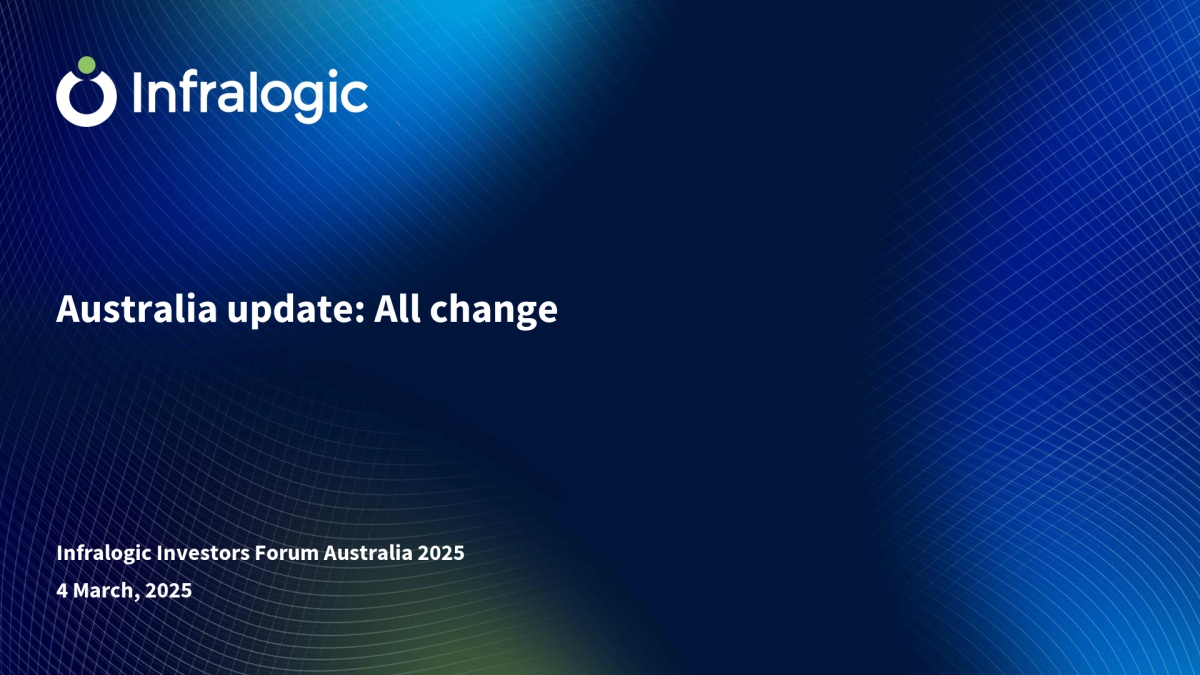 Infralogic

Australia update: All change

Infralogic Investors Forum Australia 2025

4 March, 2025